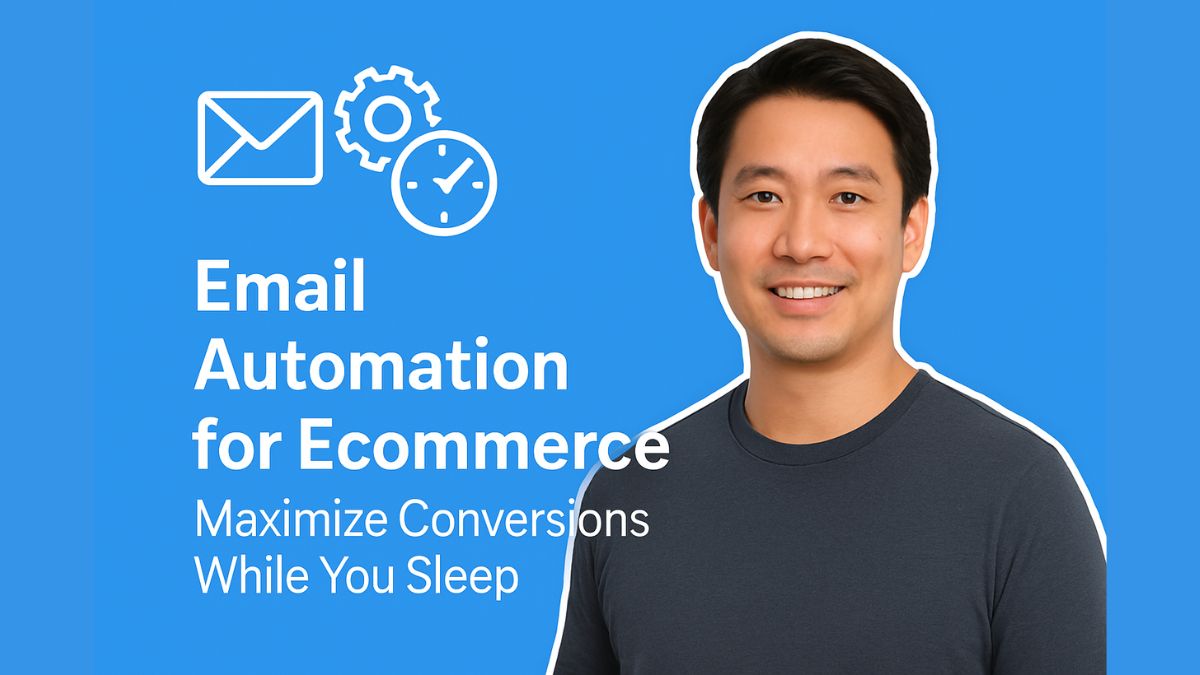 Email Automation for Ecommerce

Maximize Conversions While You Sleep